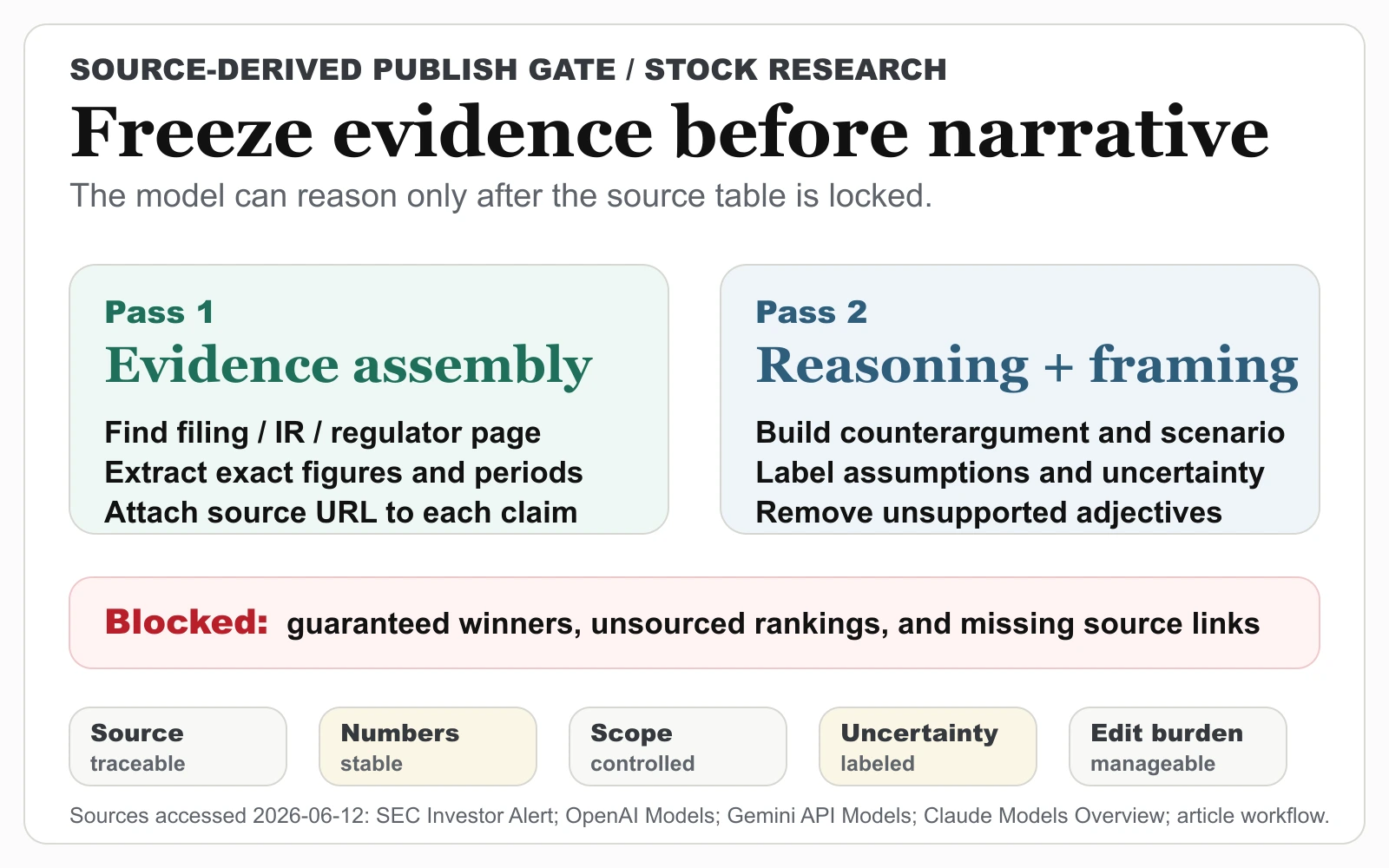 SOURCE-DERIVED PUBLISH GATE / STOCK RESEARCH

Freeze evidence before narrative

The model can reason only after the source table is locked.

Pass 1
Evidence assembly
Find filing / IR / regulator page
Extract exact figures and periods
Attach source URL to each claim

Pass 2
Reasoning + framing
Build counterargument and scenario
Label assumptions and uncertainty
Remove unsupported adjectives

Blocked: guaranteed winners, unsourced rankings, and missing source links

Source
traceable

Numbers
stable

Scope
controlled

Uncertainty
labeled

Edit burden
manageable

Sources accessed 2026-06-12: SEC Investor Alert; OpenAI Models; Gemini API Models; Claude Models Overview; article workflow.